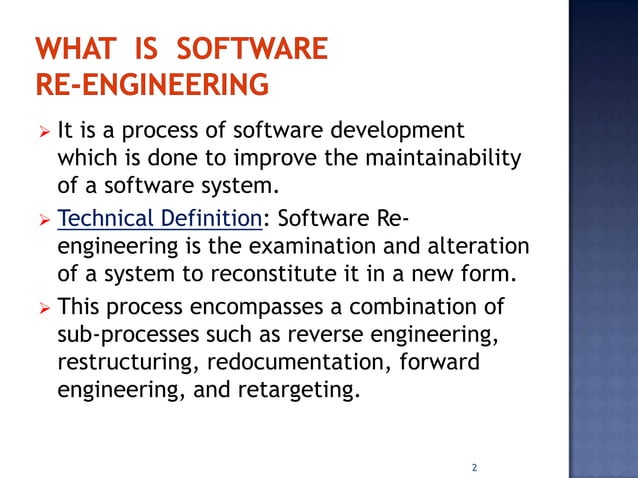 WHAT IS SOFTWARE RE-ENGINEERING

➢ It is a process of software development which is done to improve the maintainability of a software system.

➢ Technical Definition: Software Re-engineering is the examination and alteration of a system to reconstitute it in a new form.

➢ This process encompasses a combination of sub-processes such as reverse engineering, restructuring, redocumentation, forward engineering, and retargeting.

2